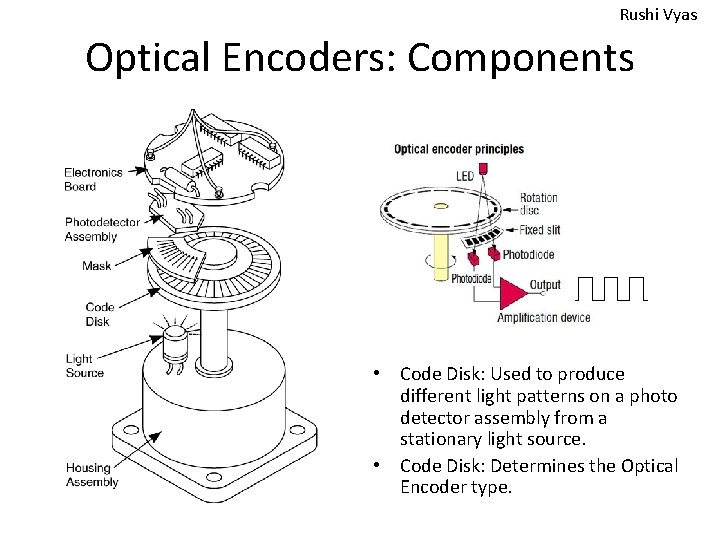 Rushi Vyas

Optical Encoders: Components

Electronics Board

Photodetector Assembly

Mask

Code Disk

Light Source

Housing Assembly

Optical encoder principles

LED

Rotation disc

Fixed slit

Photodiode

Photodiode

Output

Amplification device

• Code Disk: Used to produce different light patterns on a photo detector assembly from a stationary light source.

• Code Disk: Determines the Optical Encoder type.